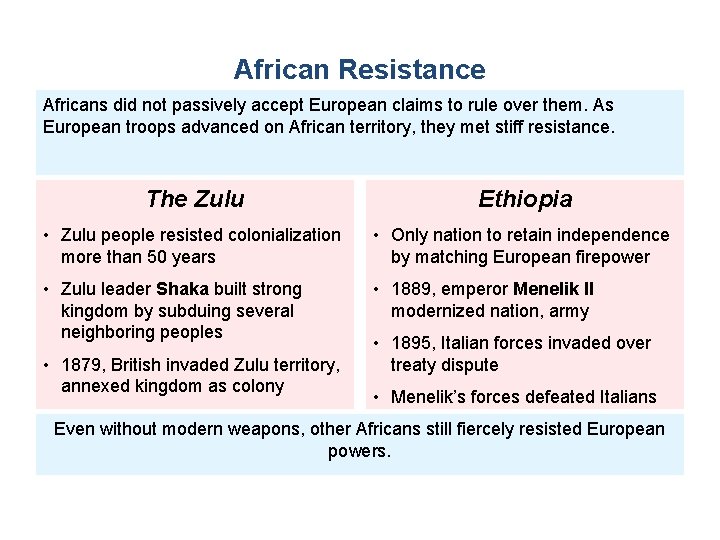 African Resistance

Africans did not passively accept European claims to rule over them. As European troops advanced on African territory, they met stiff resistance.

The Zulu

• Zulu people resisted colonialization more than 50 years

• Zulu leader Shaka built strong kingdom by subduing several neighboring peoples

• 1879, British invaded Zulu territory, annexed kingdom as colony

Ethiopia

• Only nation to retain independence by matching European firepower

• 1889, emperor Menelik II modernized nation, army

• 1895, Italian forces invaded over treaty dispute

• Menelik's forces defeated Italians

Even without modern weapons, other Africans still fiercely resisted European powers.